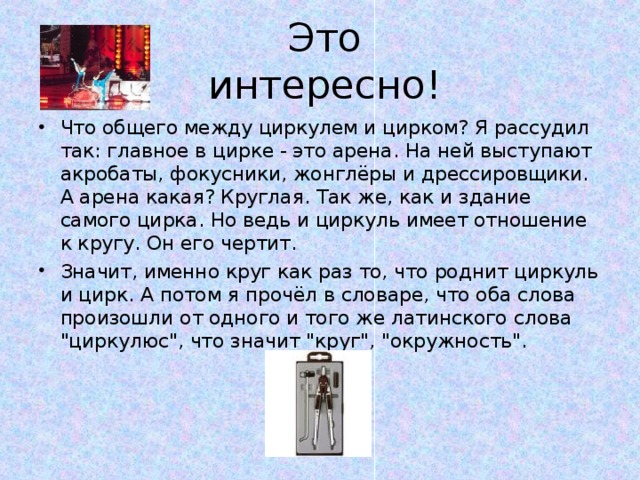 Это интересно!

• Что общего между циркулем и цирком? Я рассудил так: главное в цирке - это арена. На ней выступают акробаты, фокусники, жонглёры и дрессировщики. А арена какая? Круглая. Так же, как и здание самого цирка. Но ведь и циркуль имеет отношение к кругу. Он его чертит.

• Значит, именно круг как раз то, что роднит циркуль и цирк. А потом я прочёл в словаре, что оба слова произошли от одного и того же латинского слова "циркулюс", что значит "круг", "окружность".